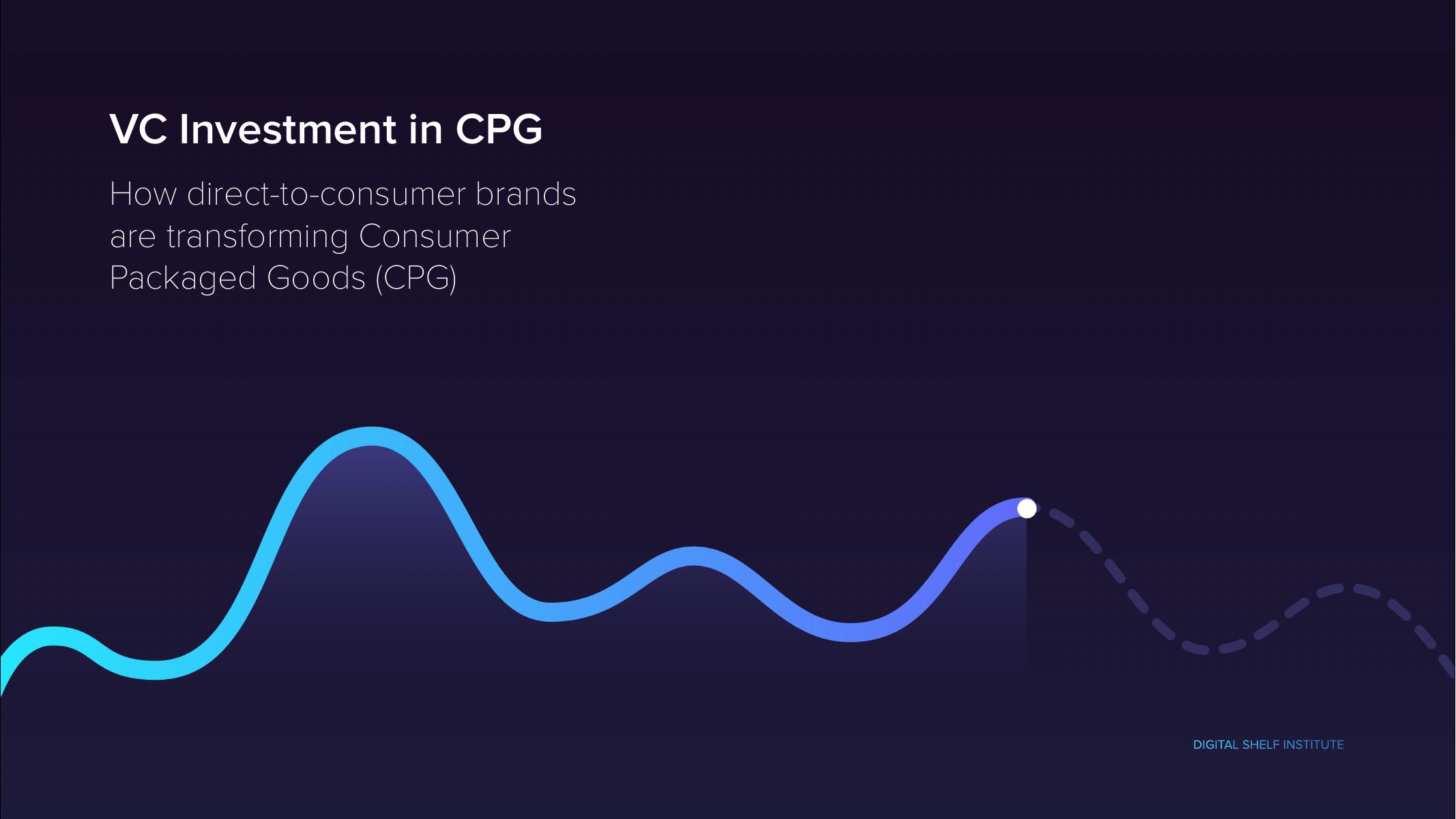 VC Investment in CPG

How direct-to-consumer brands are transforming Consumer Packaged Goods (CPG)

DIGITAL SHELF INSTITUTE